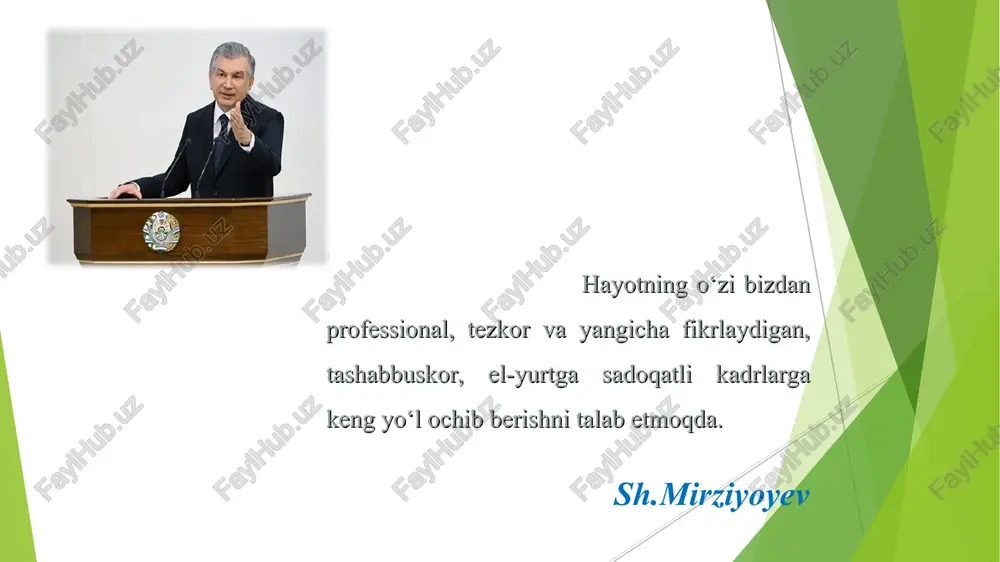 FaylHub.uz

Hayotning o‘zi bizdan professional, tezkor va yangicha fikrlaydigan, tashabbuskor, el-yurtga sadoqatli kadrlarga keng yo‘l ochib berishni talab etmoqda.

Sh.Mirziyoyev